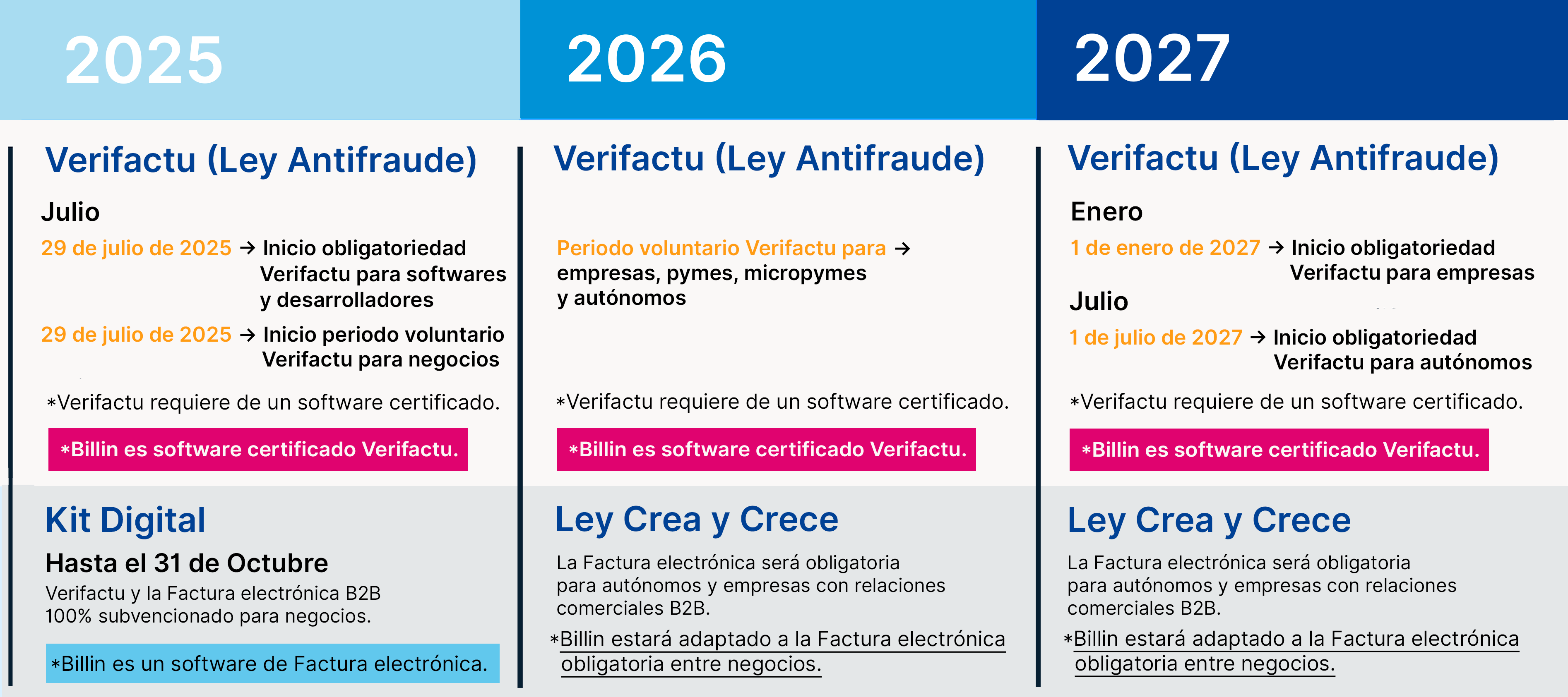 2025

Verifactu (Ley Antifraude)

Julio

29 de julio de 2025 → Inicio obligatoriedad Verifactu para softwares y desarrolladores

29 de julio de 2025 → Inicio periodo voluntario Verifactu para negocios

*Verifactu requiere de un software certificado.

*Billin es software certificado Verifactu.

Kit Digital

Hasta el 31 de Octubre

Verifactu y la Factura electrónica B2B 100% subvencionado para negocios.

*Billin es un software de Factura electrónica.

2026

Verifactu (Ley Antifraude)

Periodo voluntario Verifactu para → empresas, pymes, micropymes y autónomos

*Verifactu requiere de un software certificado.

*Billin es software certificado Verifactu.

Ley Crea y Crece

La Factura electrónica será obligatoria para autónomos y empresas con relaciones comerciales B2B.

*Billin estará adaptado a la Factura electrónica obligatoria entre negocios.

2027

Verifactu (Ley Antifraude)

Enero

1 de enero de 2027 → Inicio obligatoriedad Verifactu para empresas

Julio

1 de julio de 2027 → Inicio obligatoriedad Verifactu para autónomos

*Verifactu requiere de un software certificado.

*Billin es software certificado Verifactu.

Ley Crea y Crece

La Factura electrónica será obligatoria para autónomos y empresas con relaciones comerciales B2B.

*Billin estará adaptado a la Factura electrónica obligatoria entre negocios.